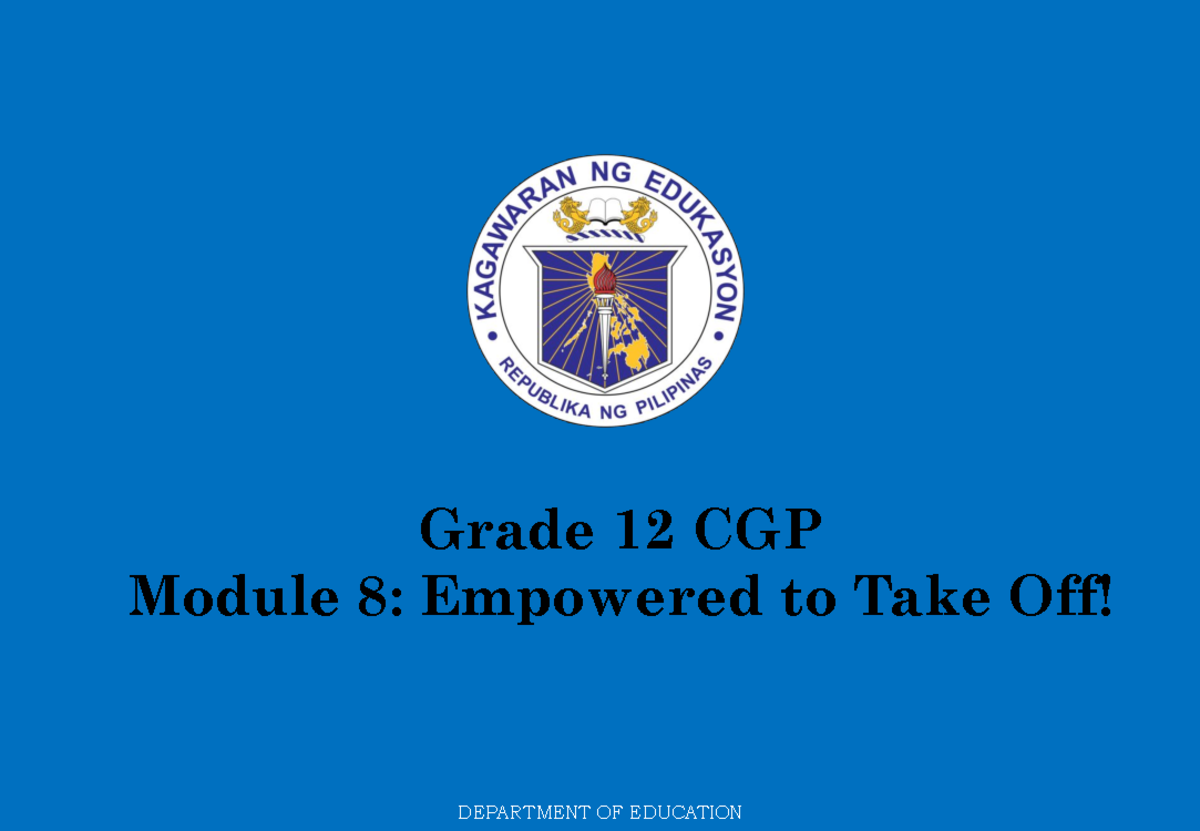 KAGAWARAN NG EDUKASYON
REPUBLIKA NG PILIPINAS

Grade 12 CGP
Module 8: Empowered to Take Off!

DEPARTMENT OF EDUCATION